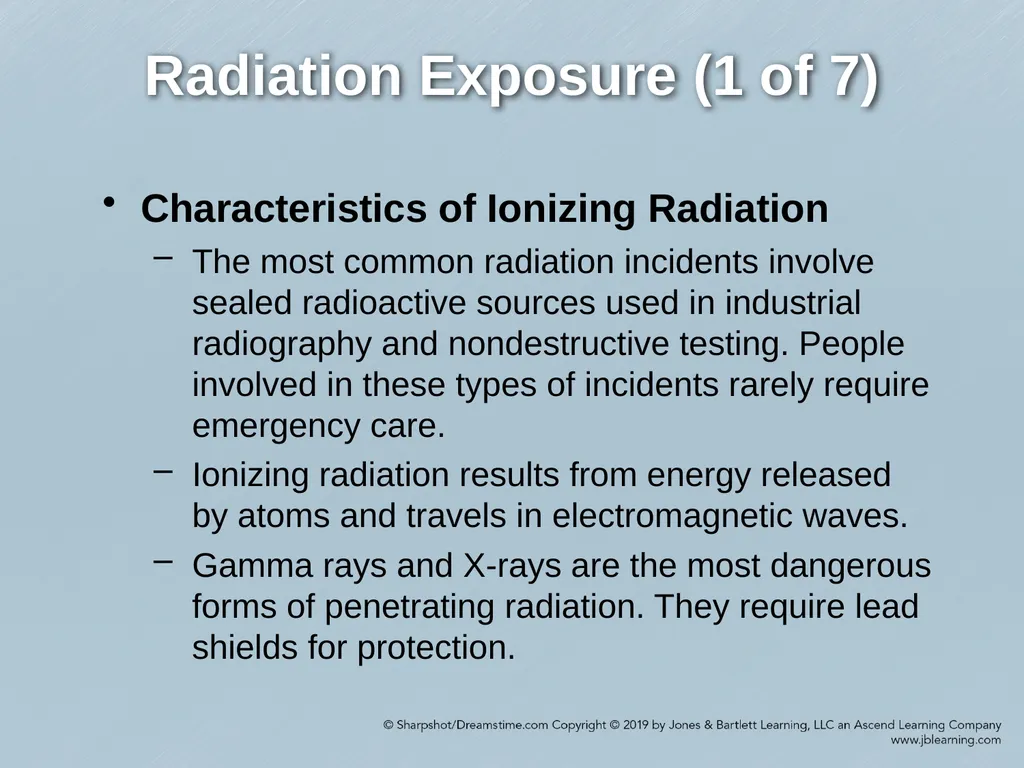 Radiation Exposure (1 of 7)

• Characteristics of Ionizing Radiation

– The most common radiation incidents involve sealed radioactive sources used in industrial radiography and nondestructive testing. People involved in these types of incidents rarely require emergency care.

– Ionizing radiation results from energy released by atoms and travels in electromagnetic waves.

– Gamma rays and X-rays are the most dangerous forms of penetrating radiation. They require lead shields for protection.

© Sharpshot/Dreamstime.com Copyright © 2019 by Jones & Bartlett Learning, LLC an Ascend Learning Company
www.jblearning.com